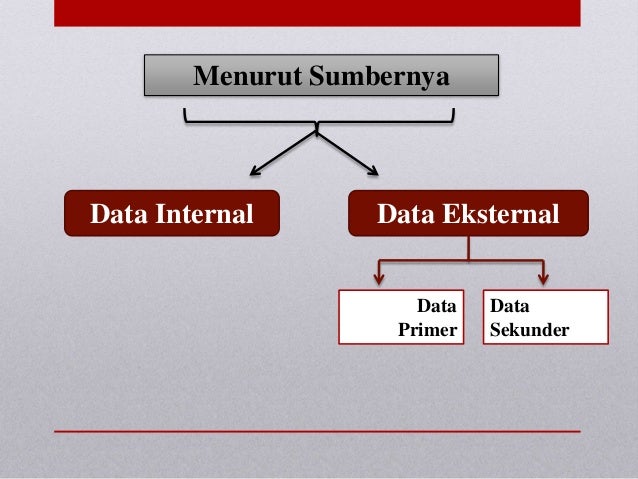 Menurut Sumbernya

Data Internal

Data Eksternal

Data Primer

Data Sekunder